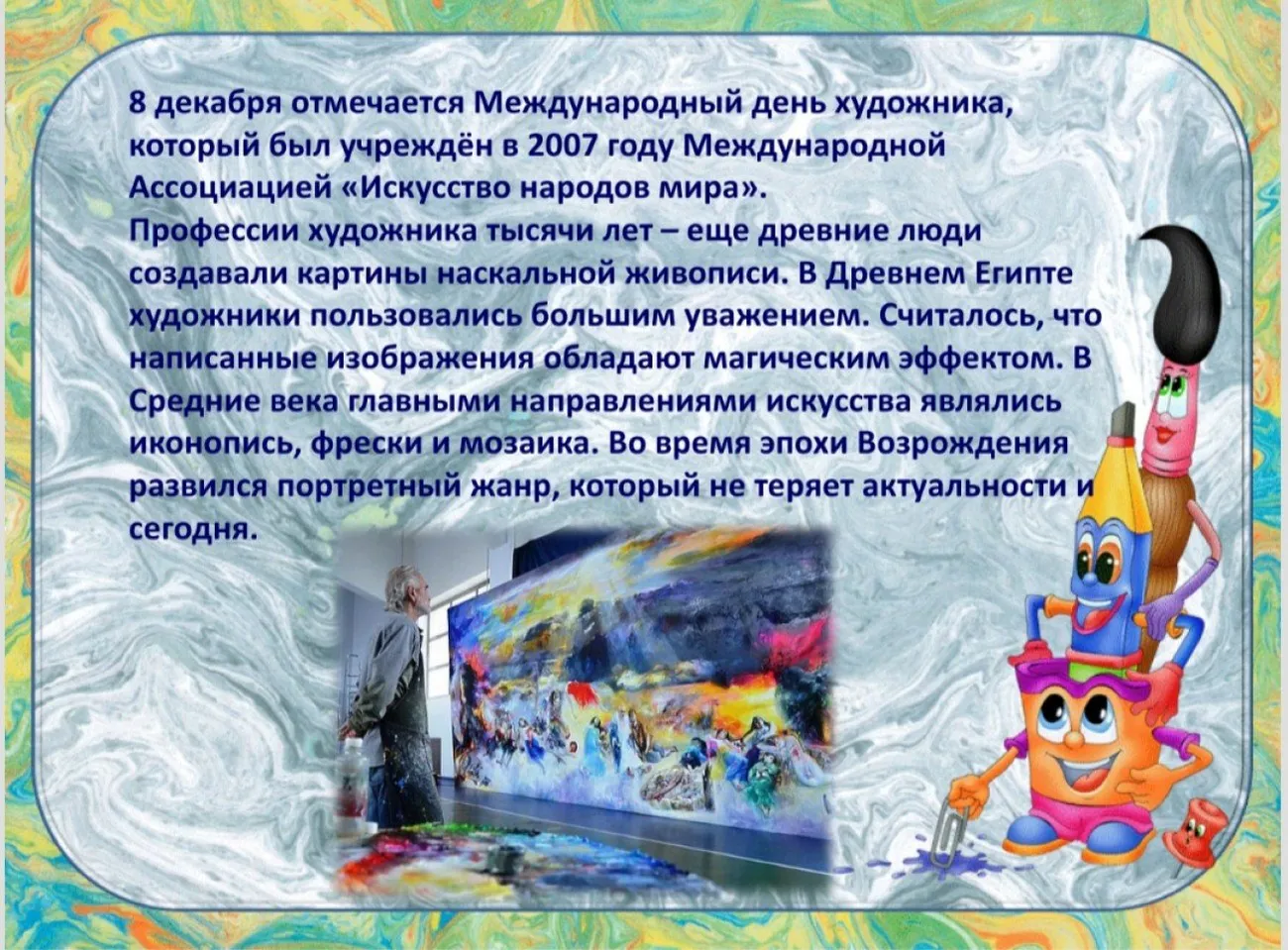 8 декабря отмечается Международный день художника, который был учреждён в 2007 году Международной Ассоциацией «Искусство народов мира».
Профессии художника тысячи лет – еще древние люди создавали картины наскальной живописи. В Древнем Египте художники пользовались большим уважением. Считалось, что написанные изображения обладают магическим эффектом. В Средние века главными направлениями искусства являлись иконопись, фрески и мозаика. Во время эпохи Возрождения развился портретный жанр, который не теряет актуальности и сегодня.